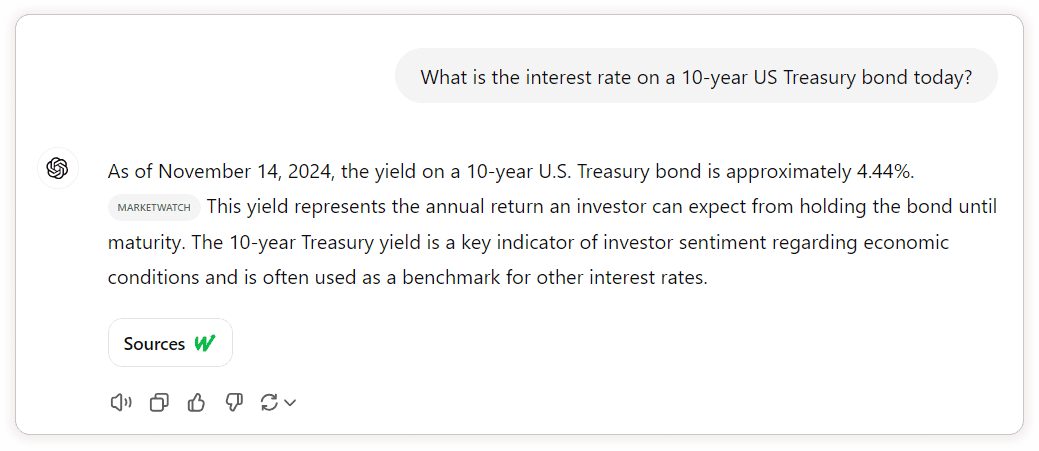 What is the interest rate on a 10-year US Treasury bond today?

As of November 14, 2024, the yield on a 10-year U.S. Treasury bond is approximately 4.44%. MARKETWATCH This yield represents the annual return an investor can expect from holding the bond until maturity. The 10-year Treasury yield is a key indicator of investor sentiment regarding economic conditions and is often used as a benchmark for other interest rates.

Sources